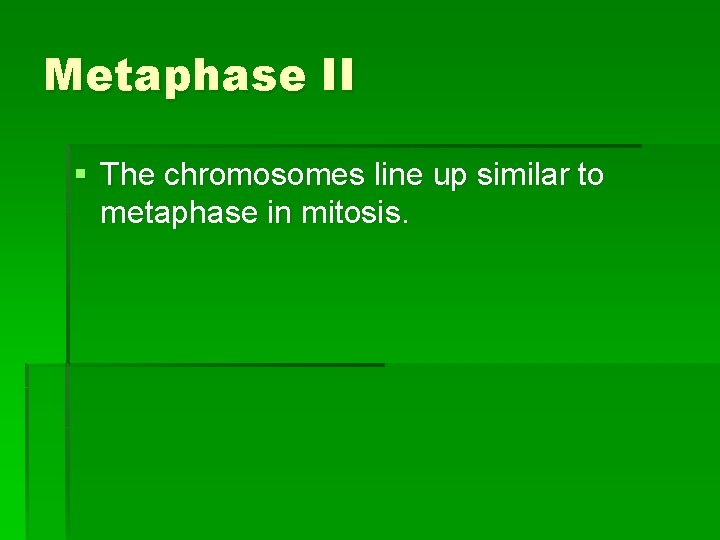 Metaphase II

▪ The chromosomes line up similar to metaphase in mitosis.